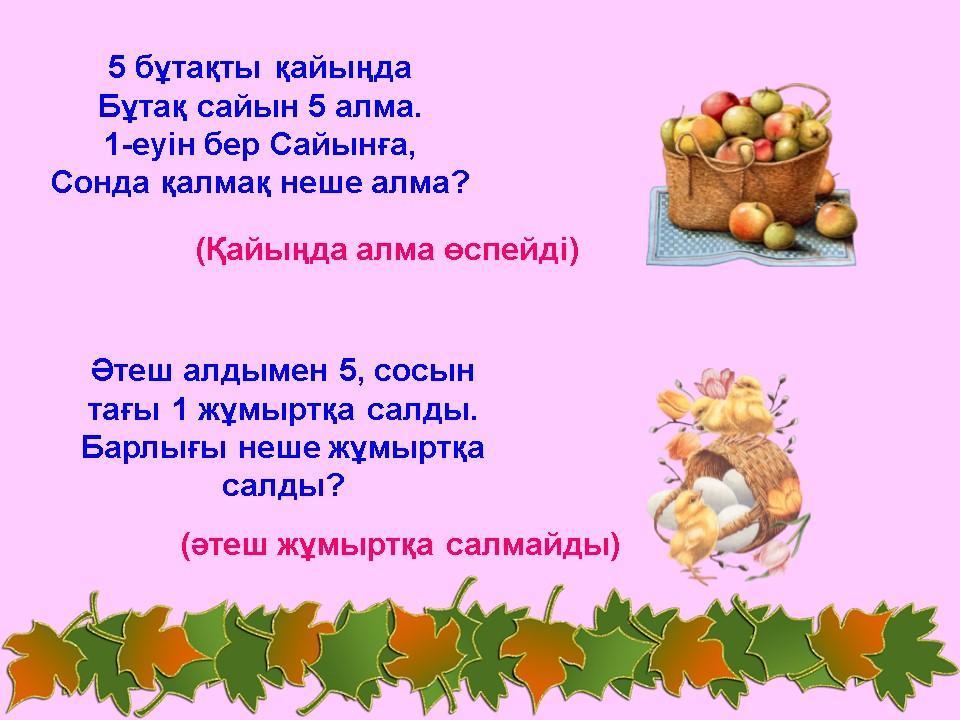 5 бұтақты қайыңда
Бұтақ сайын 5 алма.
1-еуін бер Сайынға,
Сонда қалмақ неше алма?

(Қайыңда алма өспейді)

Әтеш алдымен 5, сосын
тағы 1 жұмыртқа салды.
Барлығы неше жұмыртқа
салды?

(әтеш жұмыртқа салмайды)